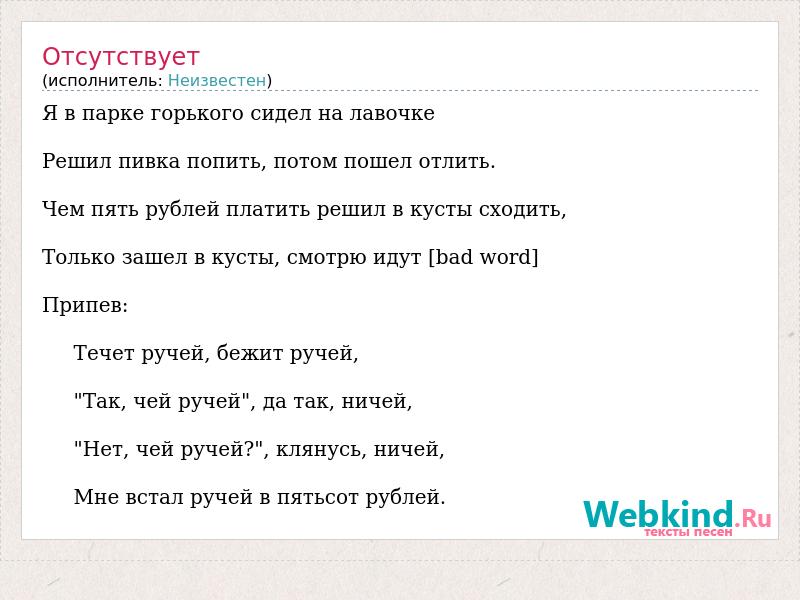 Отсутствует
(исполнитель: Неизвестен)

Я в парке горького сидел на лавочке

Решил пивка попить, потом пошел отлить.

Чем пять рублей платить решил в кусты сходить,

Только зашел в кусты, смотрю идут [bad word]

Припев:

Течет ручей, бежит ручей,

"Так, чей ручей", да так, ничей,

"Нет, чей ручей?", клянусь, ничей,

Мне встал ручей в пятьсот рублей.

Webkind.Ru
тексты песен